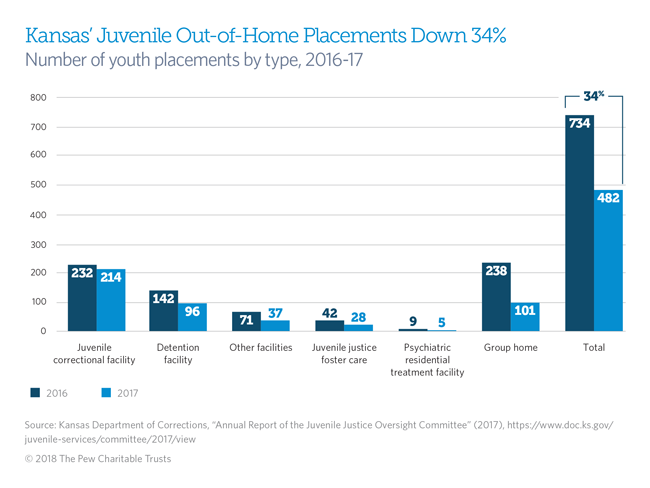 Kansas' Juvenile Out-of-Home Placements Down 34%
Number of youth placements by type, 2016-17

800
700
600
500
400
300
200
100
0

34%

232 214
142 96
71 37
42 28
9 5
238 101
734 482

Juvenile correctional facility
Detention facility
Other facilities
Juvenile justice foster care
Psychiatric residential treatment facility
Group home
Total

2016 2017

Source: Kansas Department of Corrections, "Annual Report of the Juvenile Justice Oversight Committee" (2017), https://www.doc.ks.gov/juvenile-services/committee/2017/view

© 2018 The Pew Charitable Trusts